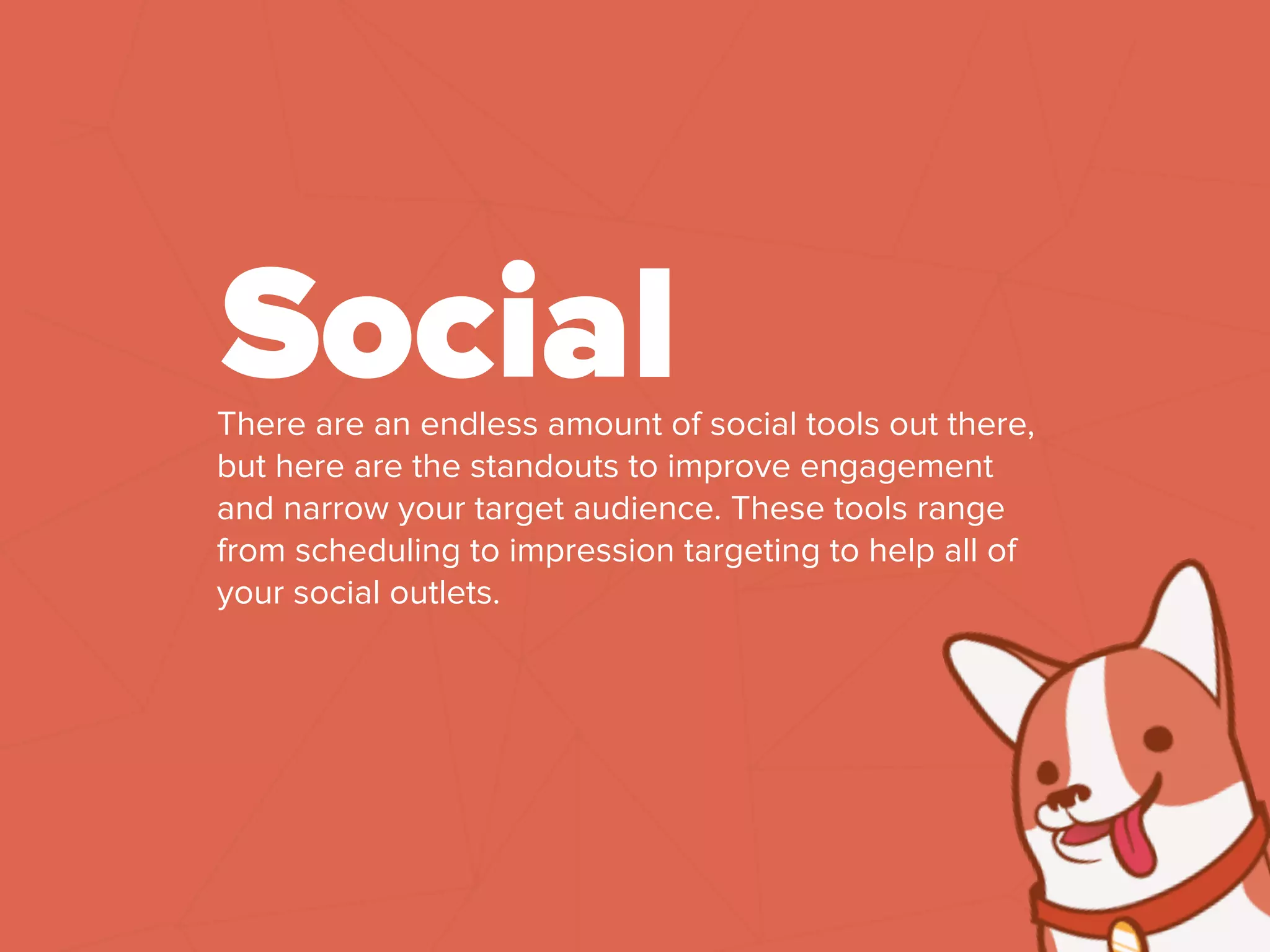 Social

There are an endless amount of social tools out there, but here are the standouts to improve engagement and narrow your target audience. These tools range from scheduling to impression targeting to help all of your social outlets.